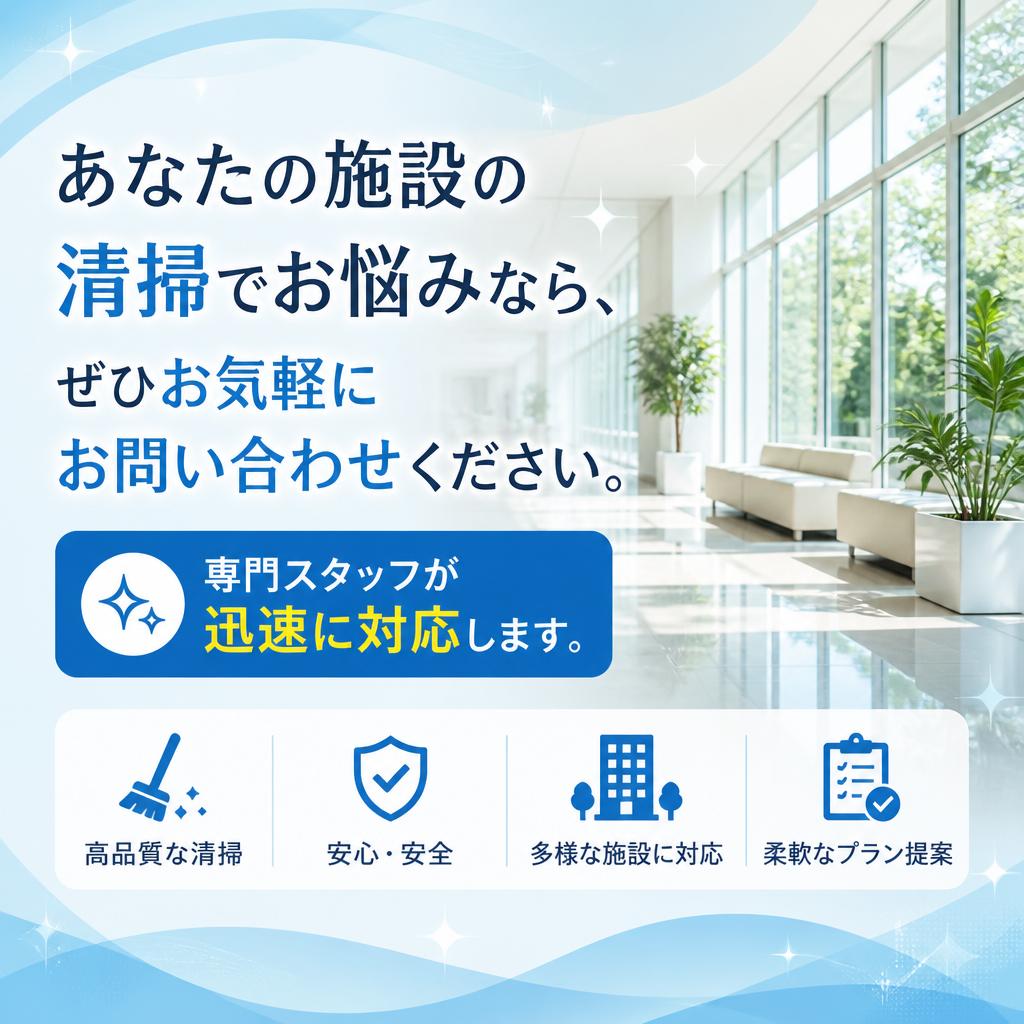 あなたの施設の
清掃でお悩みなら、
ぜひお気軽に
お問い合わせください。

専門スタッフが
迅速に対応します。

高品質な清掃

安心・安全

多様な施設に対応

柔軟なプラン提案